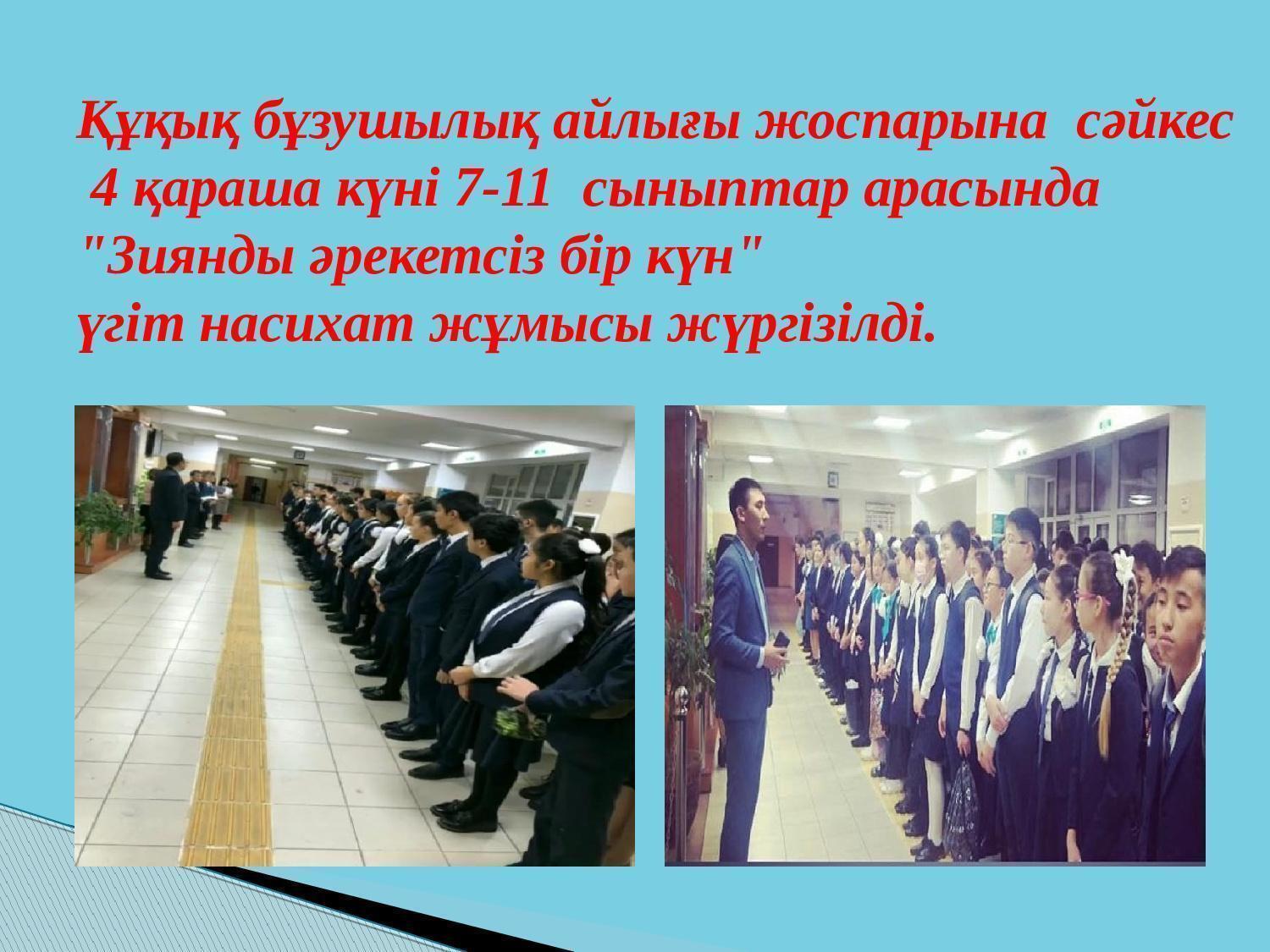 Құқық бұзушылық айлығы жоспарына сәйкес 4 қараша күні 7-11 сыныптар арасында "Зиянды әрекетсіз бір күн" үгіт насихат жұмысы жүргізілді.